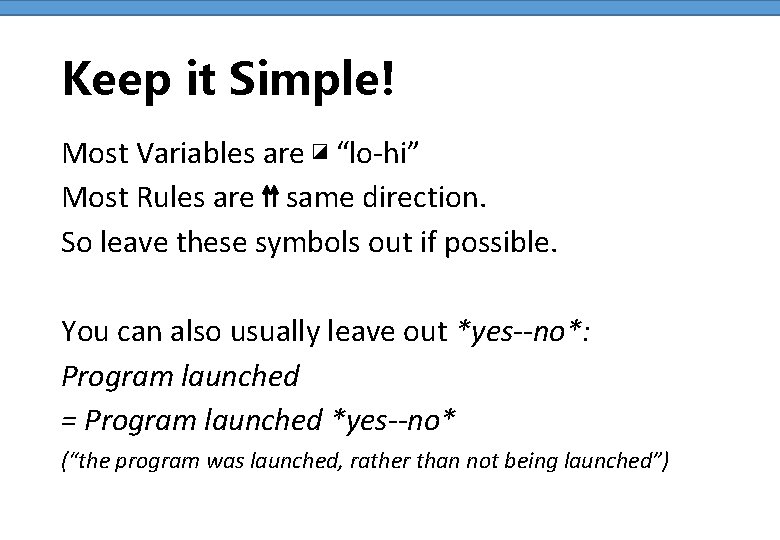 Keep it Simple!

Most Variables are ◪ “lo-hi”

Most Rules are ⇈ same direction.

So leave these symbols out if possible.

You can also usually leave out *yes--no*:

Program launched

= Program launched *yes--no*

(“the program was launched, rather than not being launched”)